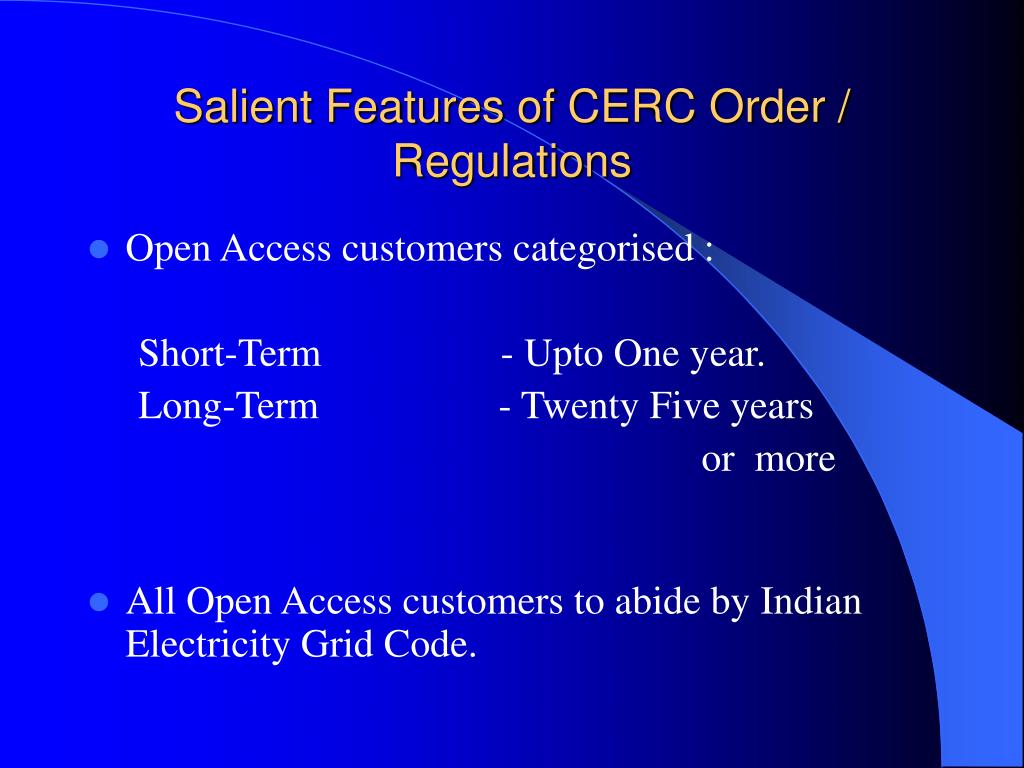 Salient Features of CERC Order / Regulations

Open Access customers categorised :

Short-Term - Upto One year.
Long-Term - Twenty Five years or more

All Open Access customers to abide by Indian Electricity Grid Code.